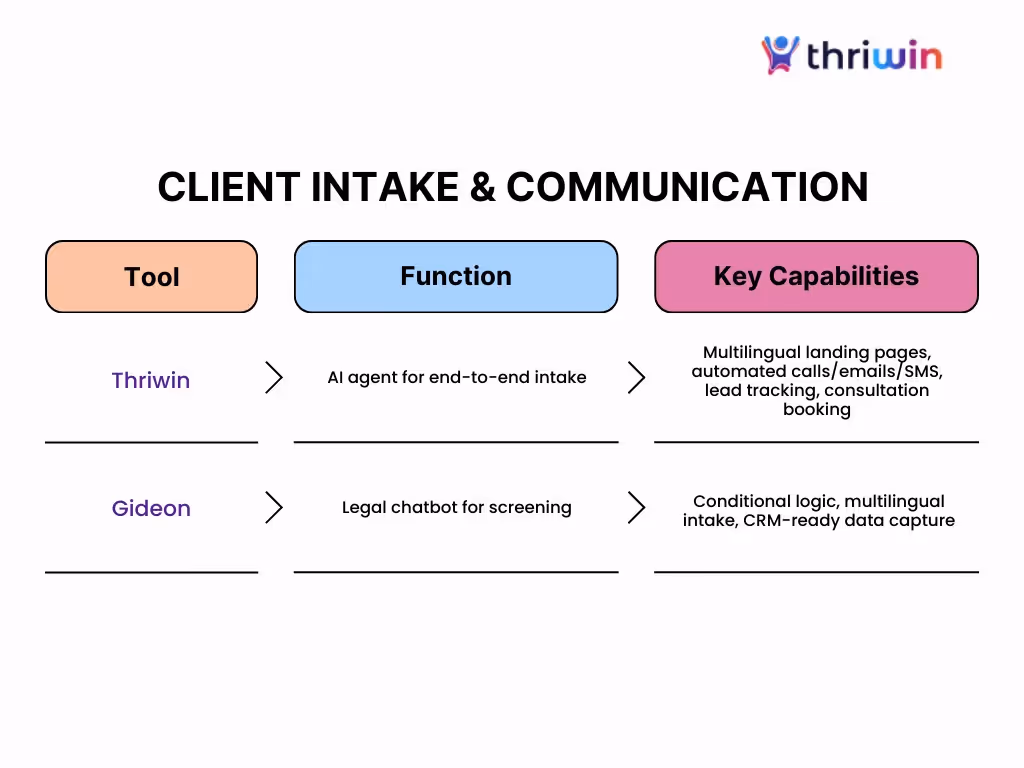 thriwin

CLIENT INTAKE & COMMUNICATION

| Tool | Function | Key Capabilities |
|---|---|---|
| Thriwin | AI agent for end-to-end intake | Multilingual landing pages, automated calls/emails/SMS, lead tracking, consultation booking |
| Gideon | Legal chatbot for screening | Conditional logic, multilingual intake, CRM-ready data capture |